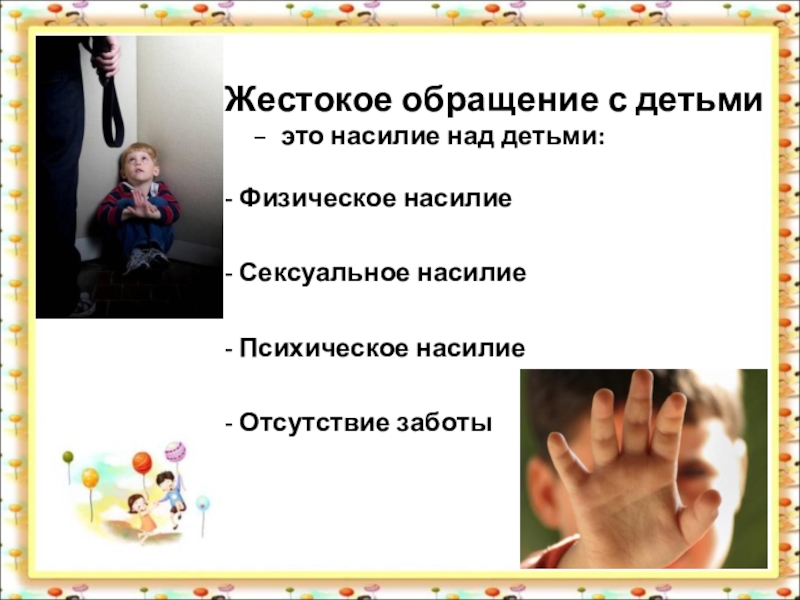 Жестокое обращение с детьми

– это насилие над детьми:

- Физическое насилие

- Сексуальное насилие

- Психическое насилие

- Отсутствие заботы